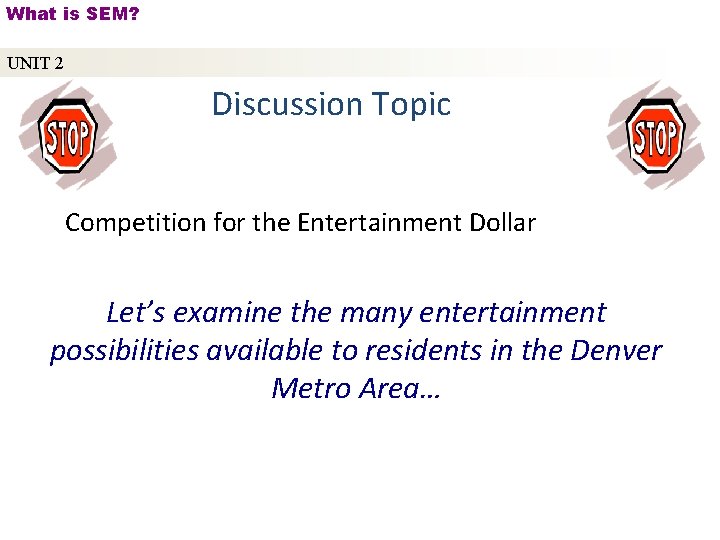 What is SEM?

UNIT 2

STOP

Discussion Topic

STOP

Competition for the Entertainment Dollar

Let’s examine the many entertainment possibilities available to residents in the Denver Metro Area…